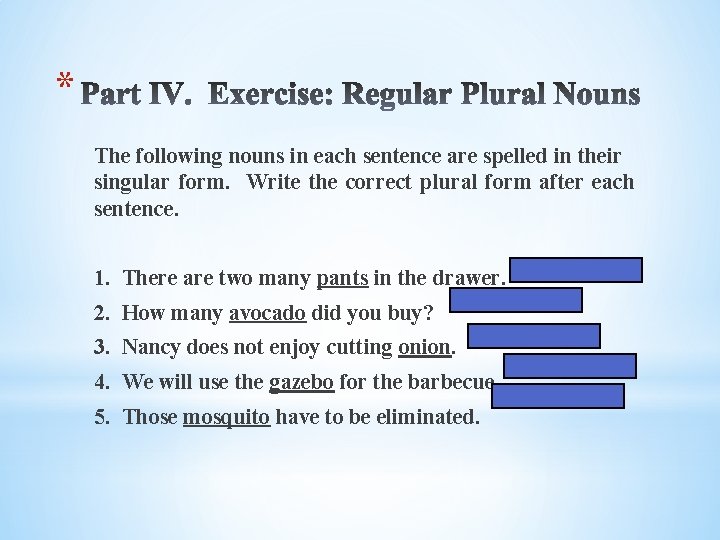 * Part IV. Exercise: Regular Plural Nouns

The following nouns in each sentence are spelled in their singular form. Write the correct plural form after each sentence.

1. There are two many pants in the drawer.
2. How many avocado did you buy?
3. Nancy does not enjoy cutting onion.
4. We will use the gazebo for the barbecue
5. Those mosquito have to be eliminated.